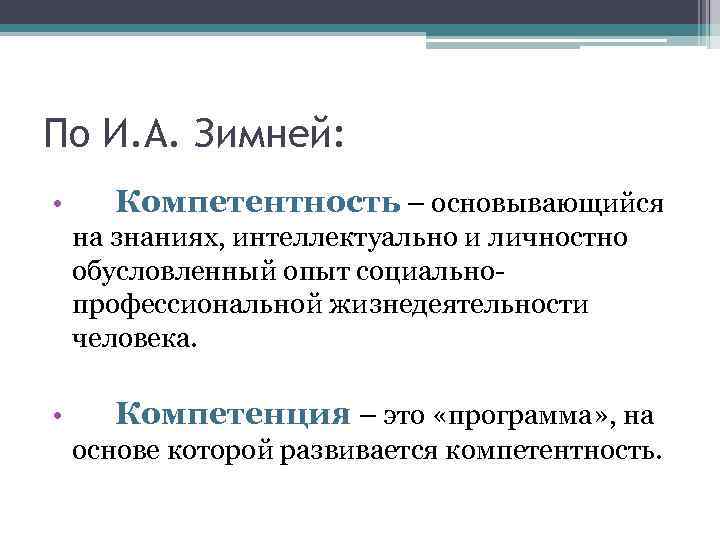 По И.А. Зимней:

• Компетентность – основывающийся на знаниях, интеллектуально и личностно обусловленный опыт социально-профессиональной жизнедеятельности человека.

• Компетенция – это «программа», на основе которой развивается компетентность.